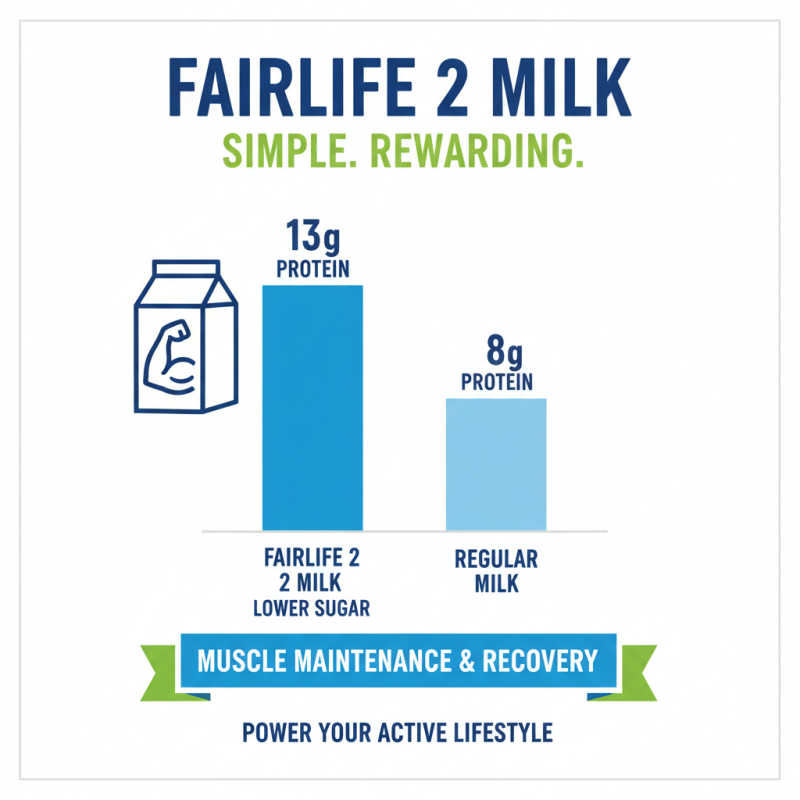 FAIRLIFE 2 MILK
SIMPLE. REWARDING.

13g
PROTEIN

8g
PROTEIN

FAIRLIFE 2
2 MILK
LOWER SUGAR

REGULAR
MILK

MUSCLE MAINTENANCE & RECOVERY

POWER YOUR ACTIVE LIFESTYLE